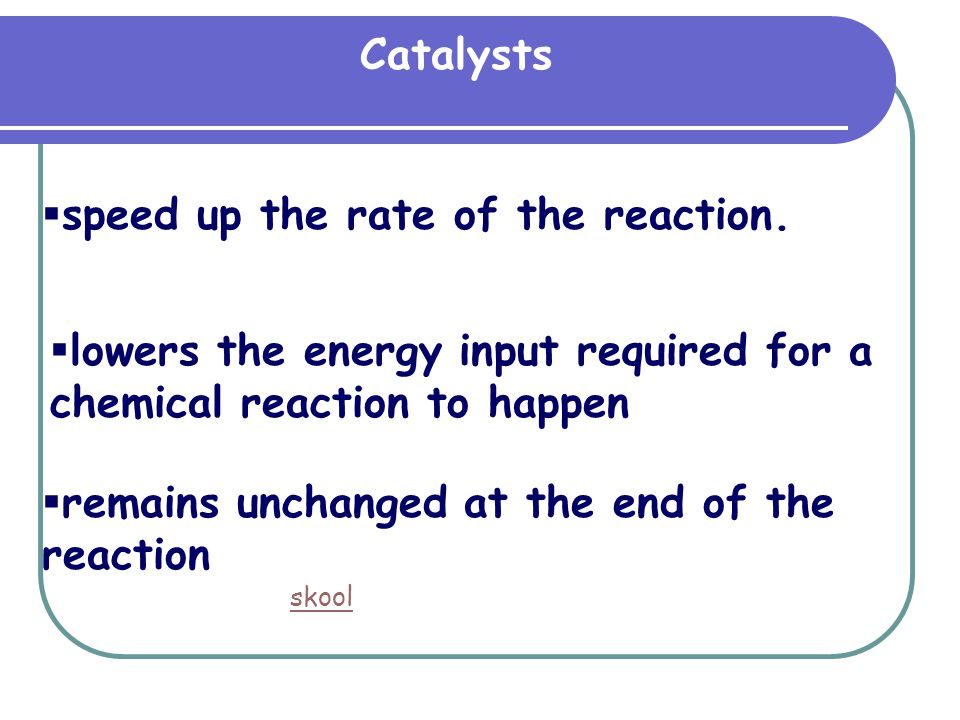 Catalysts

▪speed up the rate of the reaction.

▪lowers the energy input required for a chemical reaction to happen

▪remains unchanged at the end of the reaction

skool